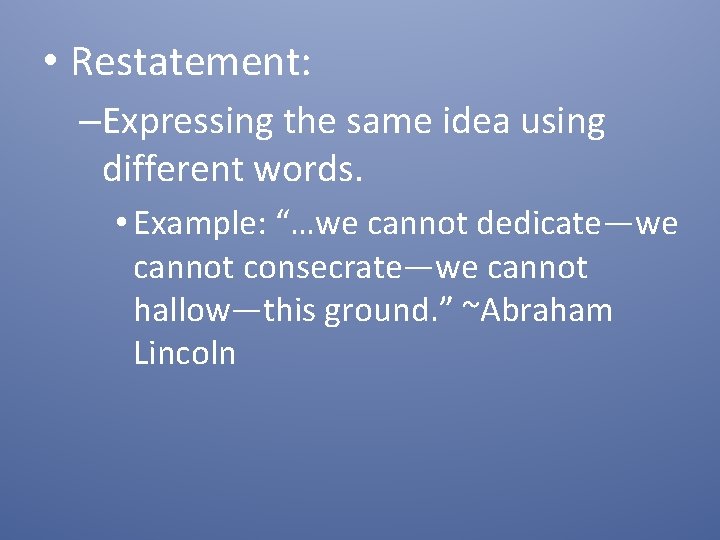 • Restatement:

–Expressing the same idea using different words.

• Example: “…we cannot dedicate—we cannot consecrate—we cannot hallow—this ground.” ~Abraham Lincoln